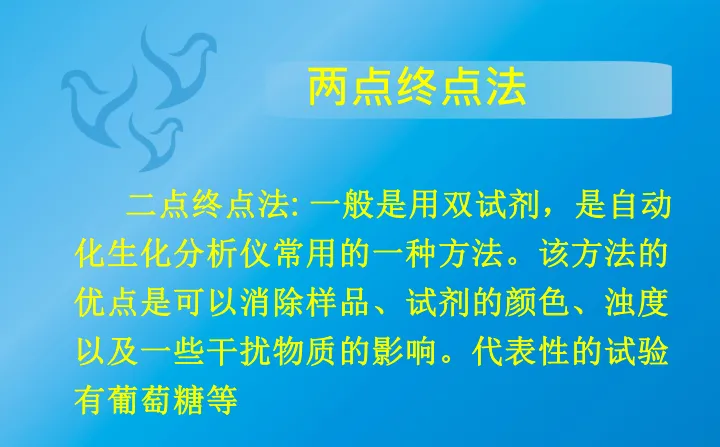 两点终点法

二点终点法: 一般是用双试剂，是自动化生化分析仪常用的一种方法。该方法的优点是可以消除样品、试剂的颜色、浊度以及一些干扰物质的影响。代表性的试验有葡萄糖等